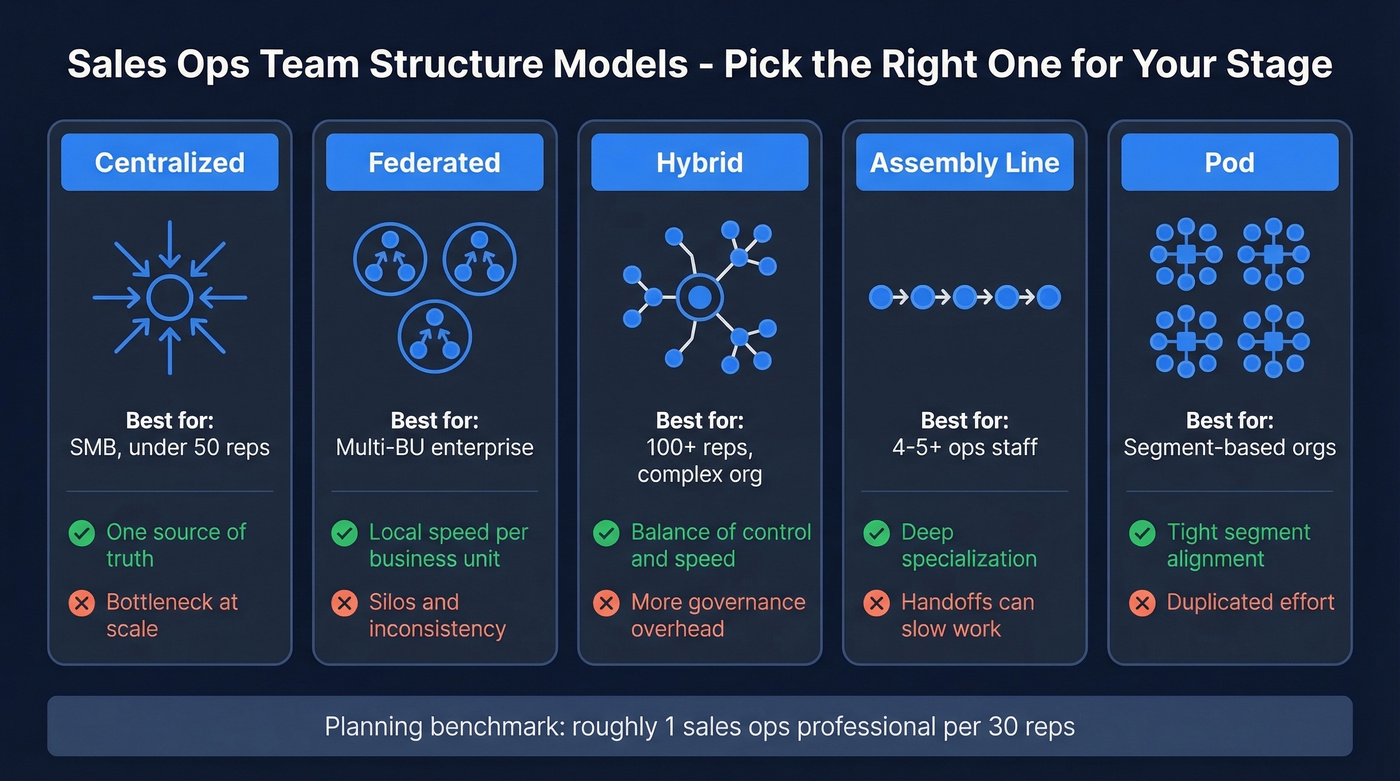 Sales Ops Team Structure Models - Pick the Right One for Your Stage

Centralized

Best for:
SMB, under 50 reps

One source of truth

Bottleneck at scale

Federated

Best for:
Multi-BU enterprise

Local speed per business unit

Silos and inconsistency

Hybrid

Best for:
100+ reps, complex org

Balance of control and speed

More governance overhead

Assembly Line

Best for:
4-5+ ops staff

Deep specialization

Handoffs can slow work

Pod

Best for:
Segment-based orgs

Tight segment alignment

Duplicated effort

Planning benchmark: roughly 1 sales ops professional per 30 reps